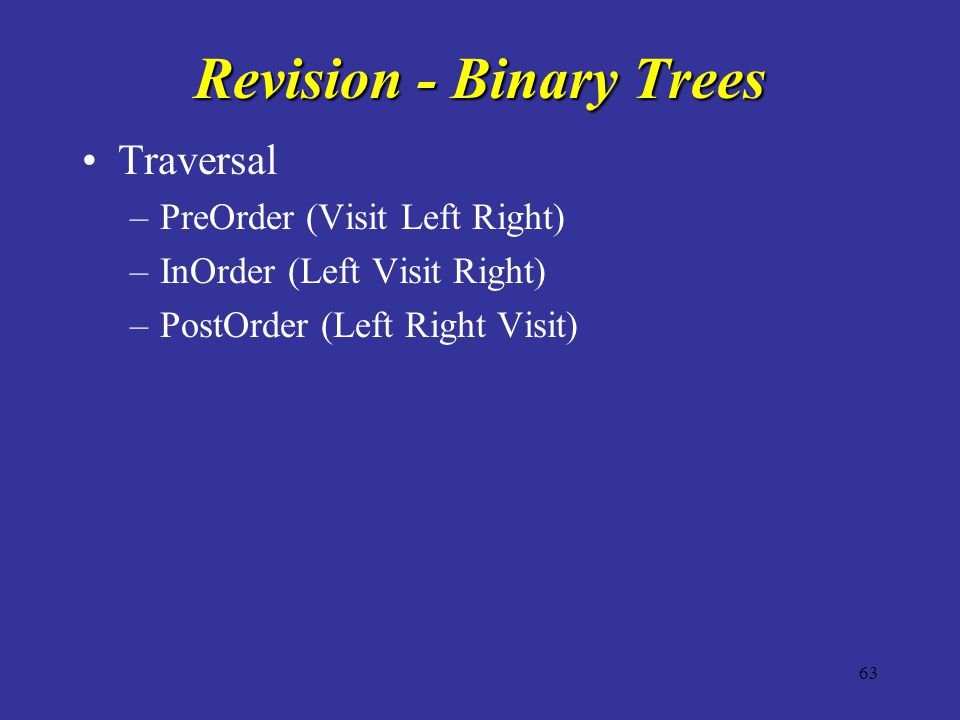 Revision - Binary Trees

• Traversal
– PreOrder (Visit Left Right)
– InOrder (Left Visit Right)
– PostOrder (Left Right Visit)

63